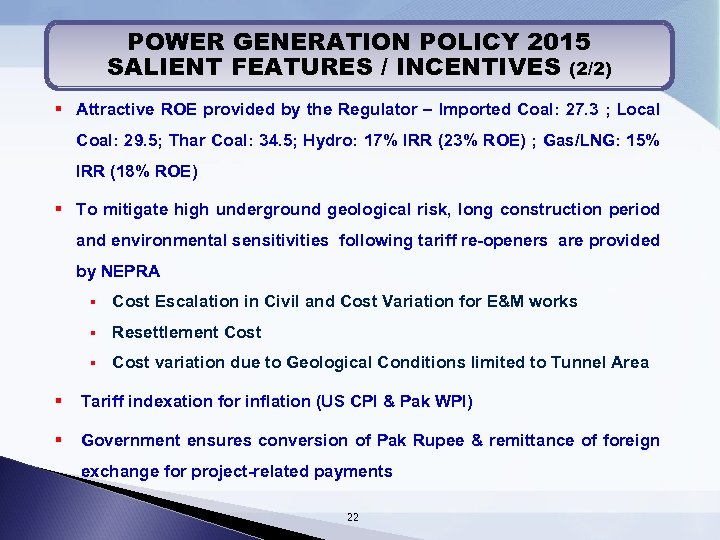 POWER GENERATION POLICY 2015
SALIENT FEATURES / INCENTIVES (2/2)

▪ Attractive ROE provided by the Regulator – Imported Coal: 27.3 ; Local Coal: 29.5; Thar Coal: 34.5; Hydro: 17% IRR (23% ROE) ; Gas/LNG: 15% IRR (18% ROE)

▪ To mitigate high underground geological risk, long construction period and environmental sensitivities following tariff re-openers are provided by NEPRA

▪ Cost Escalation in Civil and Cost Variation for E&M works

▪ Resettlement Cost

▪ Cost variation due to Geological Conditions limited to Tunnel Area

▪ Tariff indexation for inflation (US CPI & Pak WPI)

▪ Government ensures conversion of Pak Rupee & remittance of foreign exchange for project-related payments

22